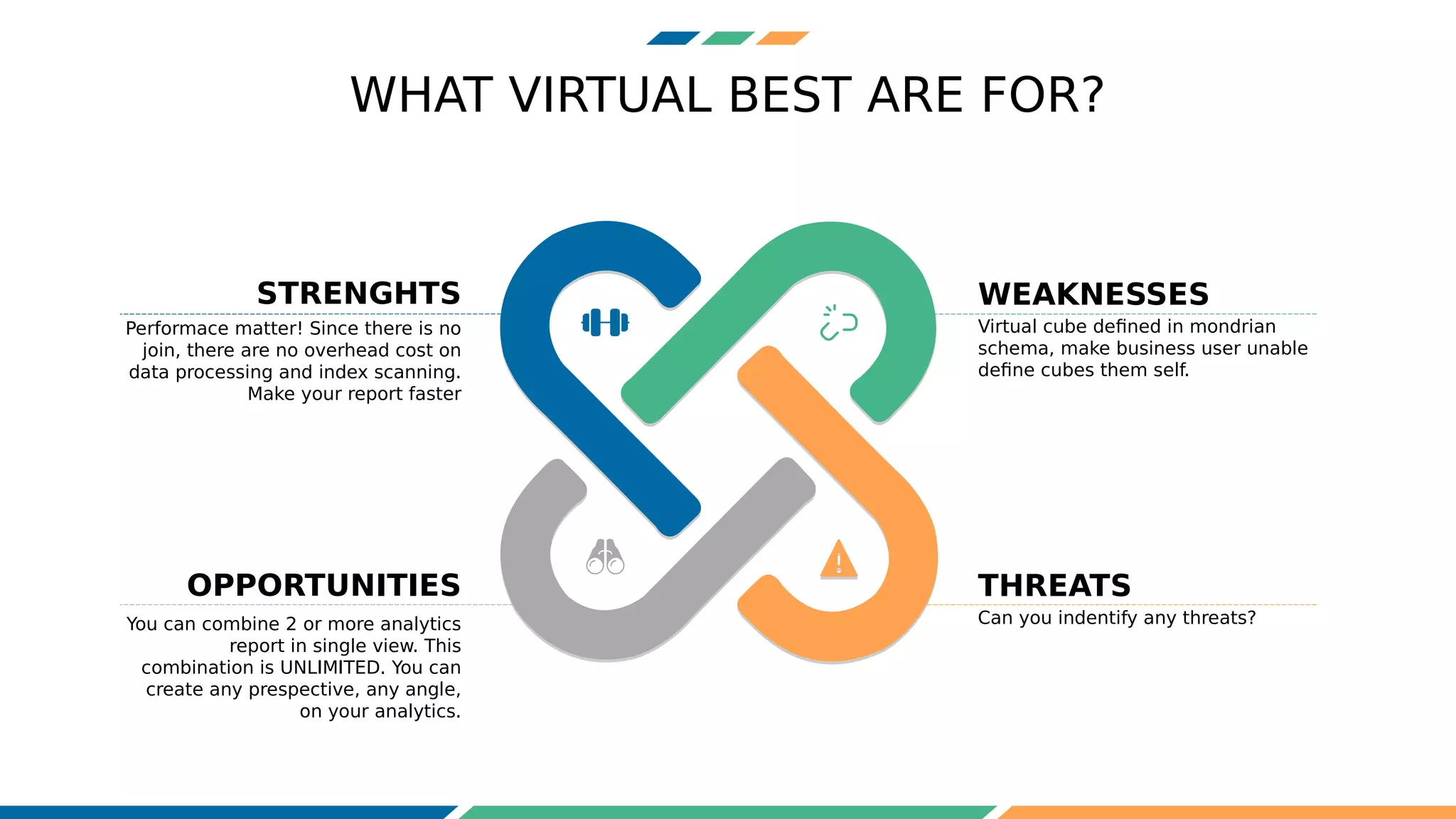 WHAT VIRTUAL BEST ARE FOR?

STRENGHTS

Performace matter! Since there is no join, there are no overhead cost on data processing and index scanning. Make your report faster

WEAKNESSES

Virtual cube defined in mondrian schema, make business user unable define cubes them self.

OPPORTUNITIES

You can combine 2 or more analytics report in single view. This combination is UNLIMITED. You can create any prespective, any angle, on your analytics.

THREATS

Can you indentify any threats?